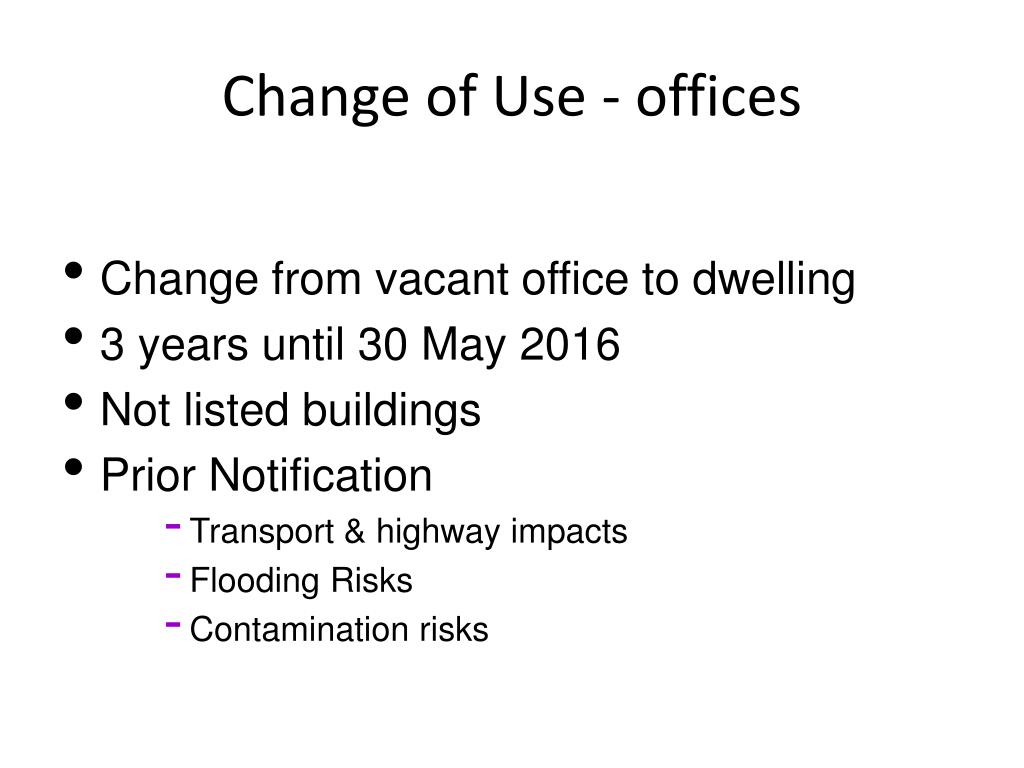 Change of Use - offices

• Change from vacant office to dwelling
• 3 years until 30 May 2016
• Not listed buildings
• Prior Notification
- Transport & highway impacts
- Flooding Risks
- Contamination risks